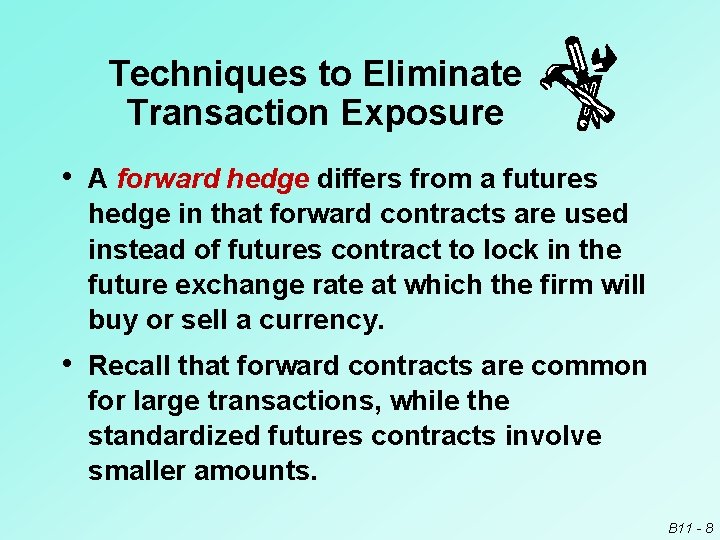 Techniques to Eliminate Transaction Exposure

• A forward hedge differs from a futures hedge in that forward contracts are used instead of futures contract to lock in the future exchange rate at which the firm will buy or sell a currency.

• Recall that forward contracts are common for large transactions, while the standardized futures contracts involve smaller amounts.

B11 - 8